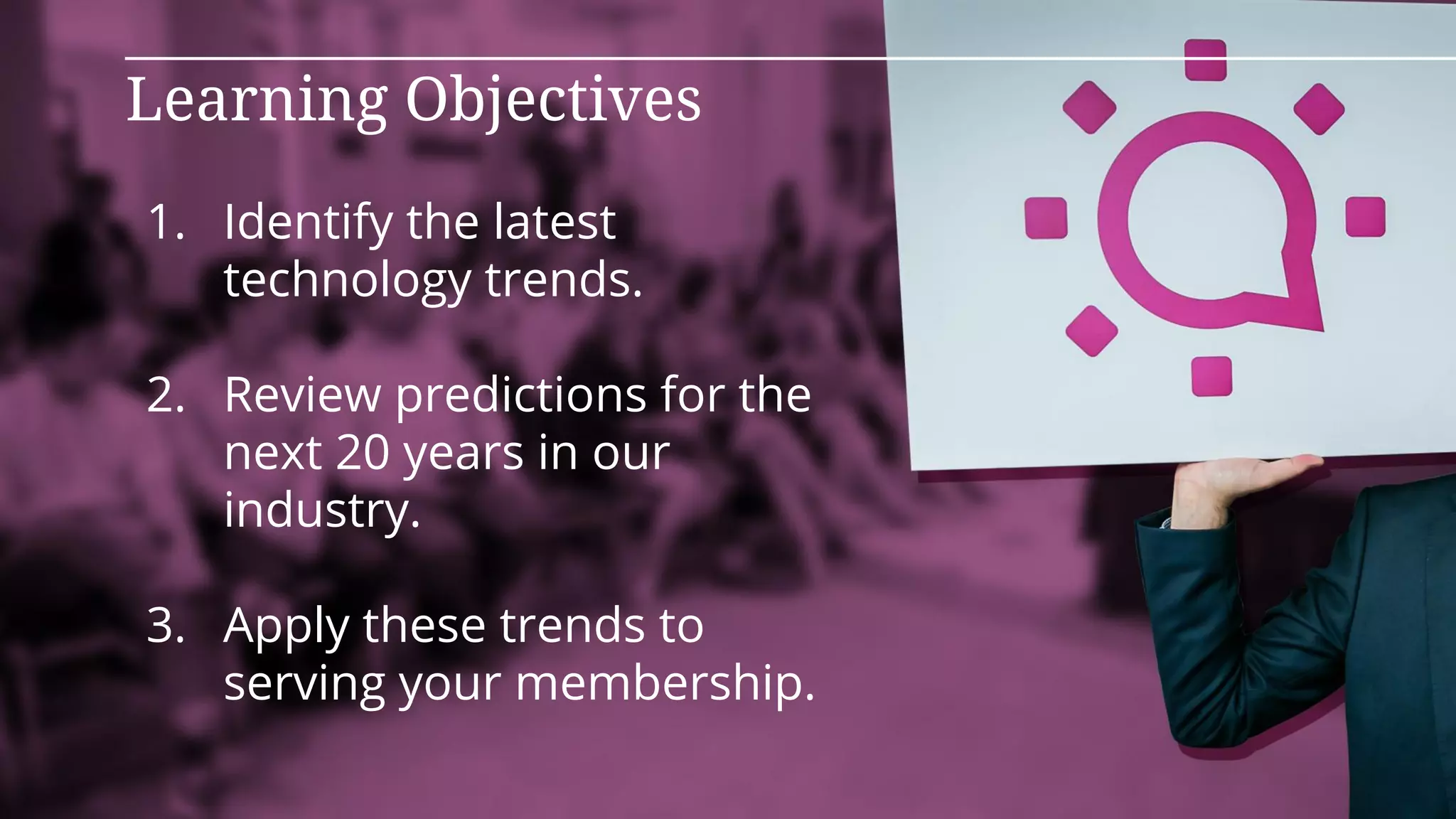 Learning Objectives

1. Identify the latest technology trends.

2. Review predictions for the next 20 years in our industry.

3. Apply these trends to serving your membership.